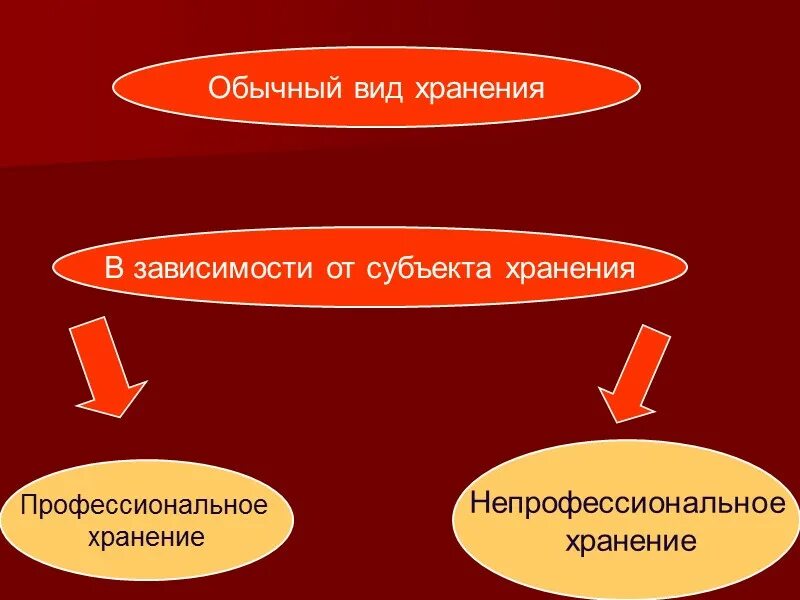 Обычный вид хранения

В зависимости от субъекта хранения

Профессиональное хранение

Непрофессиональное хранение